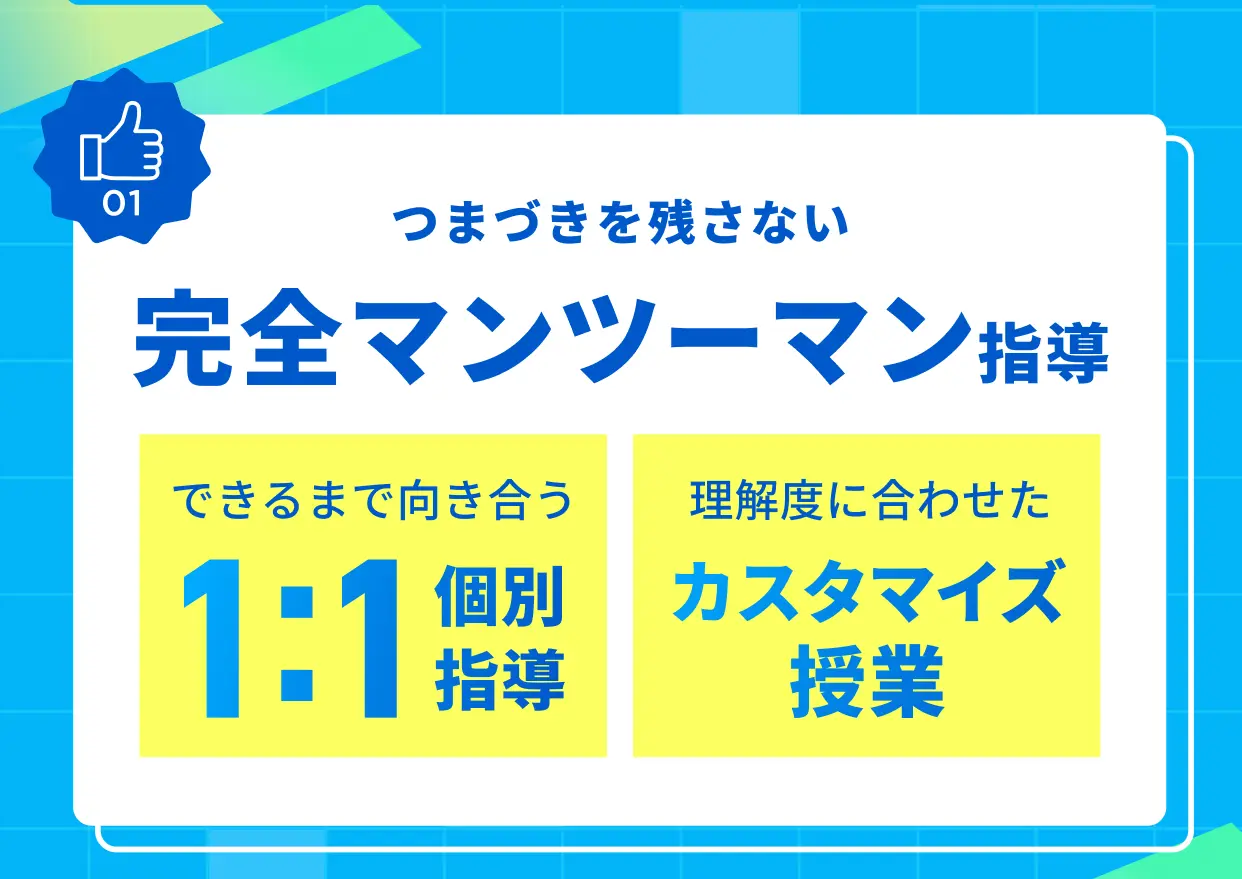 01

つまづきを残さない

完全マンツーマン指導

できるまで向き合う

1:1 個別指導

理解度に合わせた

カスタマイズ授業